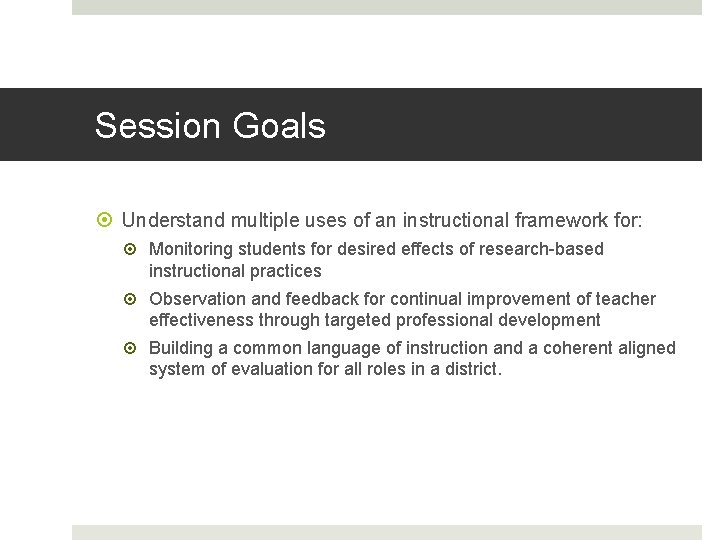 Session Goals

Understand multiple uses of an instructional framework for:

Monitoring students for desired effects of research-based instructional practices

Observation and feedback for continual improvement of teacher effectiveness through targeted professional development

Building a common language of instruction and a coherent aligned system of evaluation for all roles in a district.